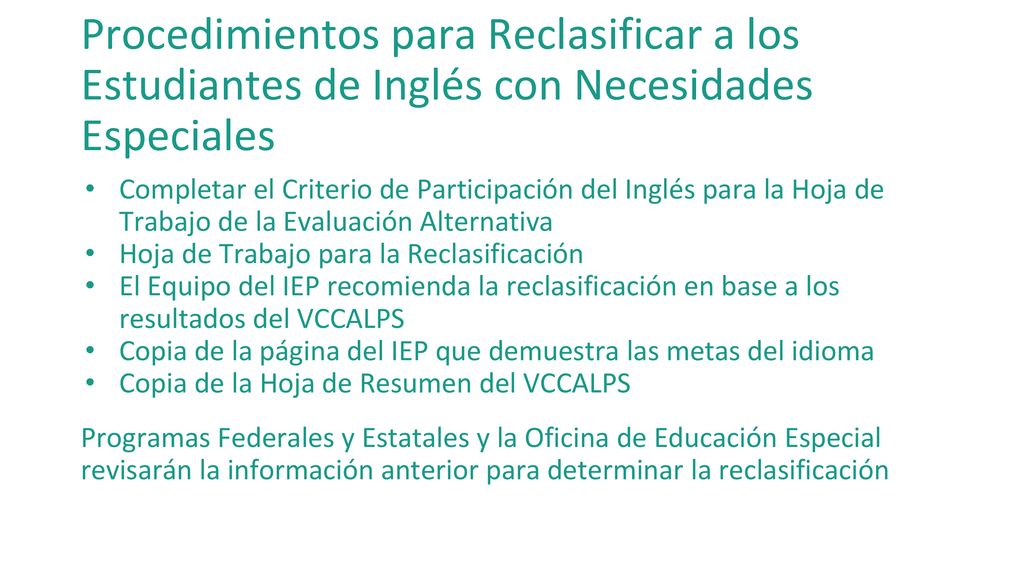 Procedimientos para Reclasificar a los Estudiantes de Inglés con Necesidades Especiales

• Completar el Criterio de Participación del Inglés para la Hoja de Trabajo de la Evaluación Alternativa
• Hoja de Trabajo para la Reclasificación
• El Equipo del IEP recomienda la reclasificación en base a los resultados del VCCALPS
• Copia de la página del IEP que demuestra las metas del idioma
• Copia de la Hoja de Resumen del VCCALPS

Programas Federales y Estatales y la Oficina de Educación Especial revisarán la información anterior para determinar la reclasificación